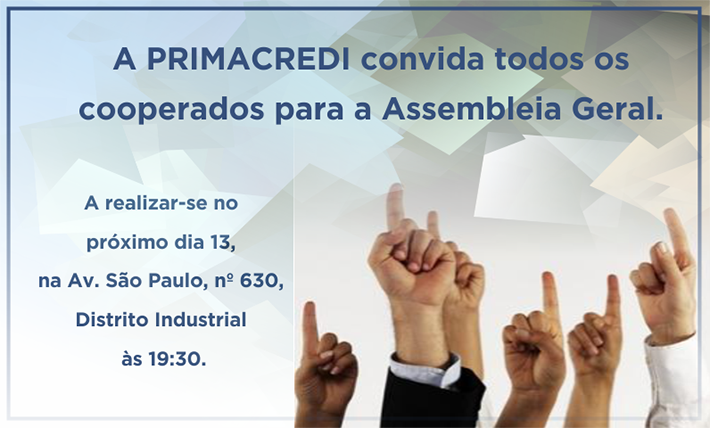 A PRIMACREDI convida todos os cooperados para a Assembleia Geral.

A realizar-se no próximo dia 13, na Av. São Paulo, nº 630, Distrito Industrial às 19:30.